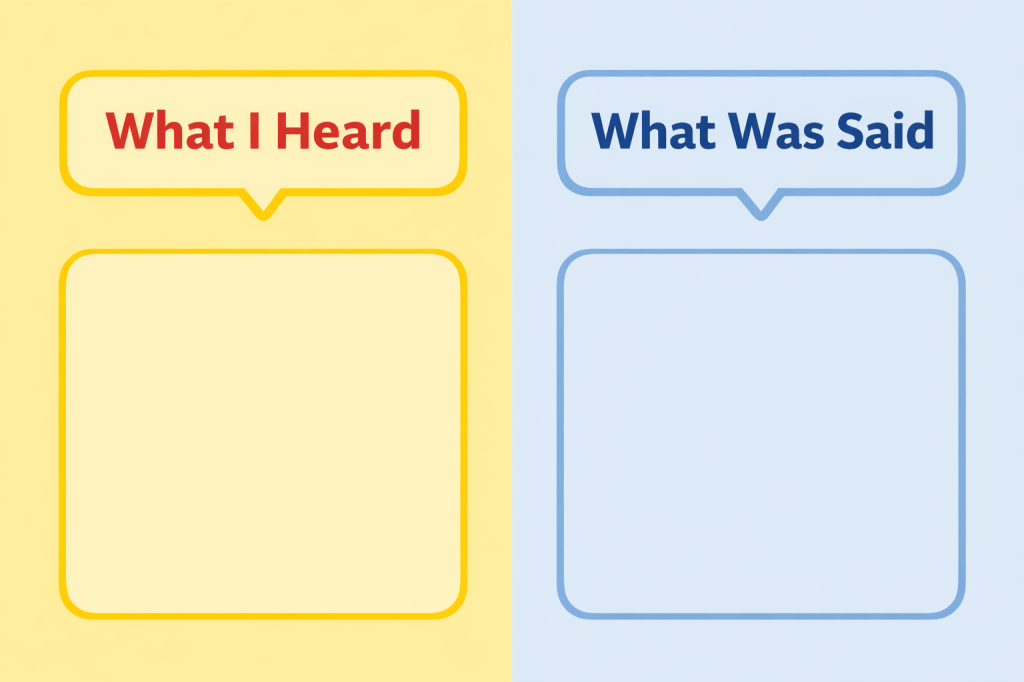 What I Heard

What Was Said